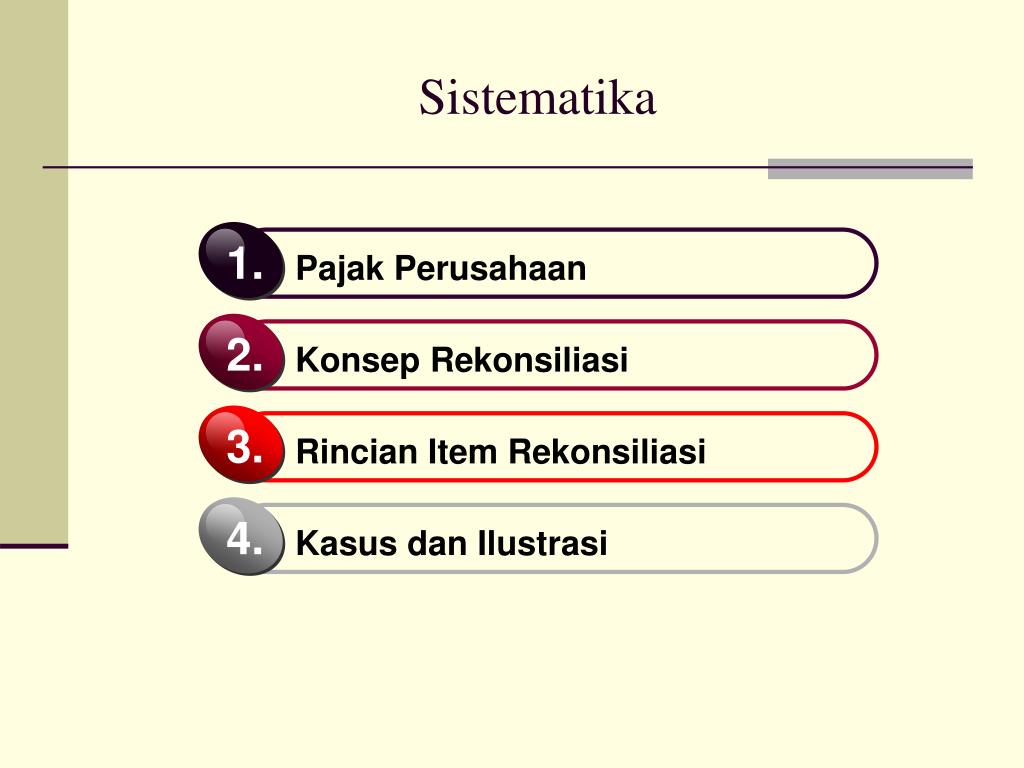 Sistematika

1. Pajak Perusahaan

2. Konsep Rekonsiliasi

3. Rincian Item Rekonsiliasi

4. Kasus dan Ilustrasi